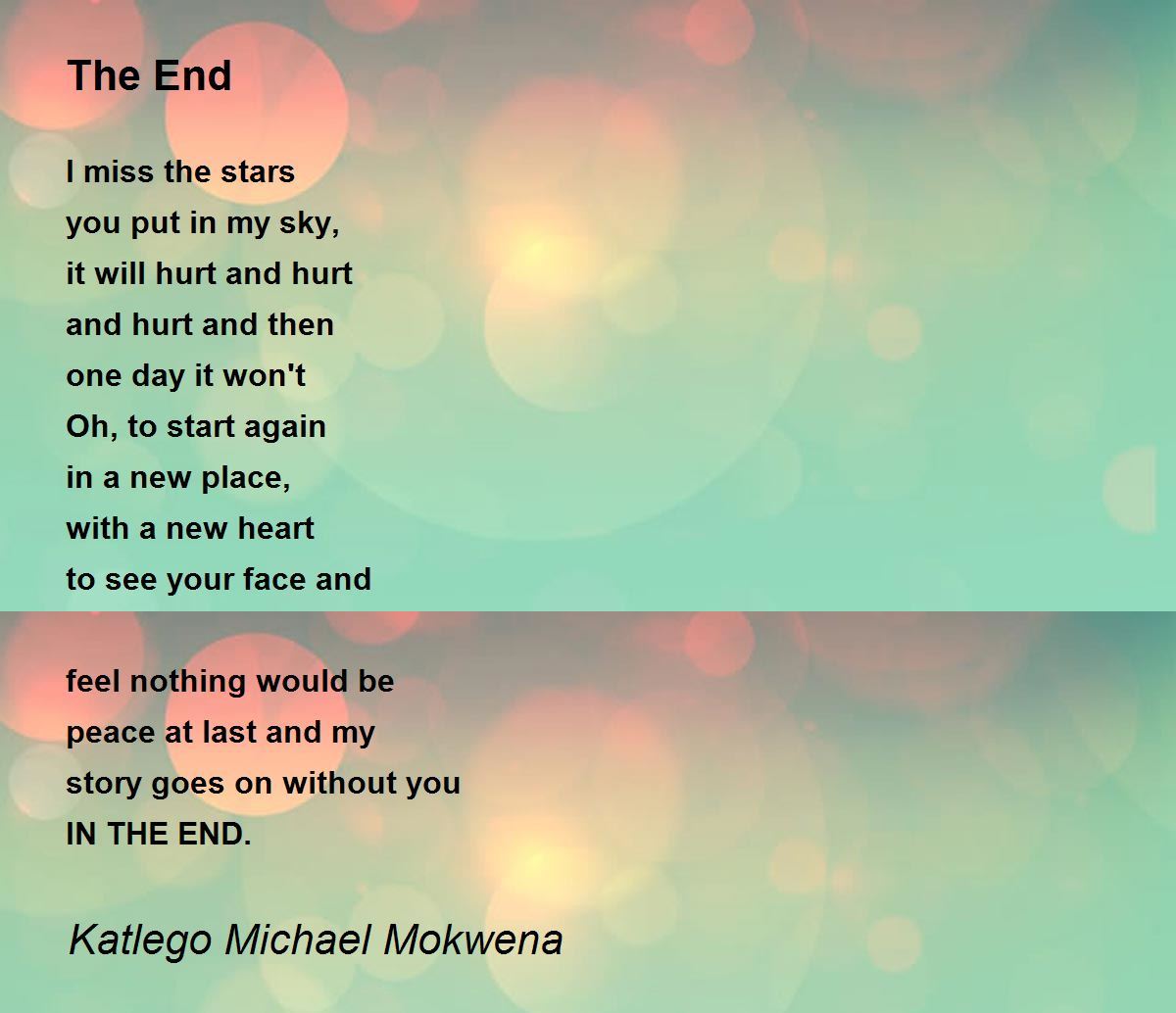 The End

I miss the stars
you put in my sky,
it will hurt and hurt
and hurt and then
one day it won't
Oh, to start again
in a new place,
with a new heart
to see your face and

feel nothing would be
peace at last and my
story goes on without you
IN THE END.

Katlego Michael Mokwena